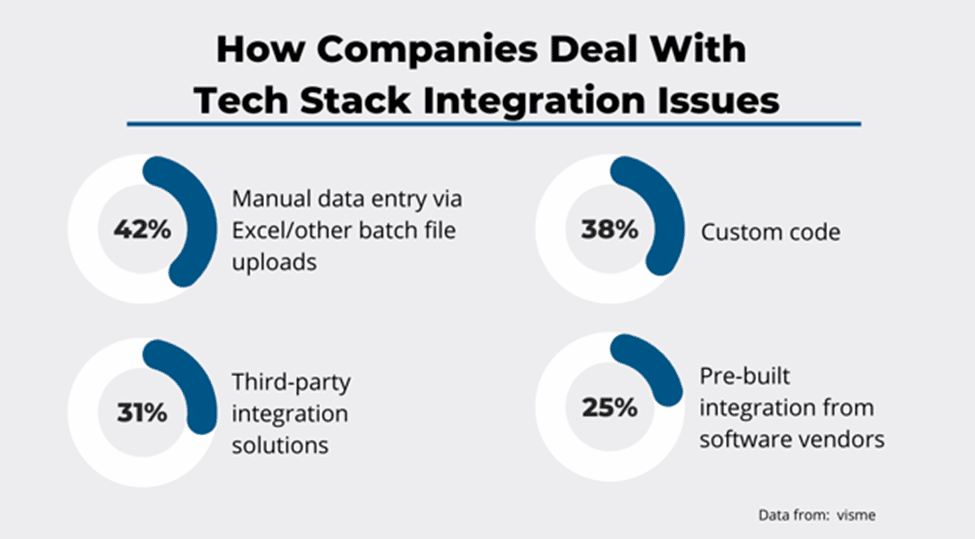 How Companies Deal With Tech Stack Integration Issues

42%

Manual data entry via Excel/other batch file uploads

38%

Custom code

31%

Third-party integration solutions

25%

Pre-built integration from software vendors

Data from: visme